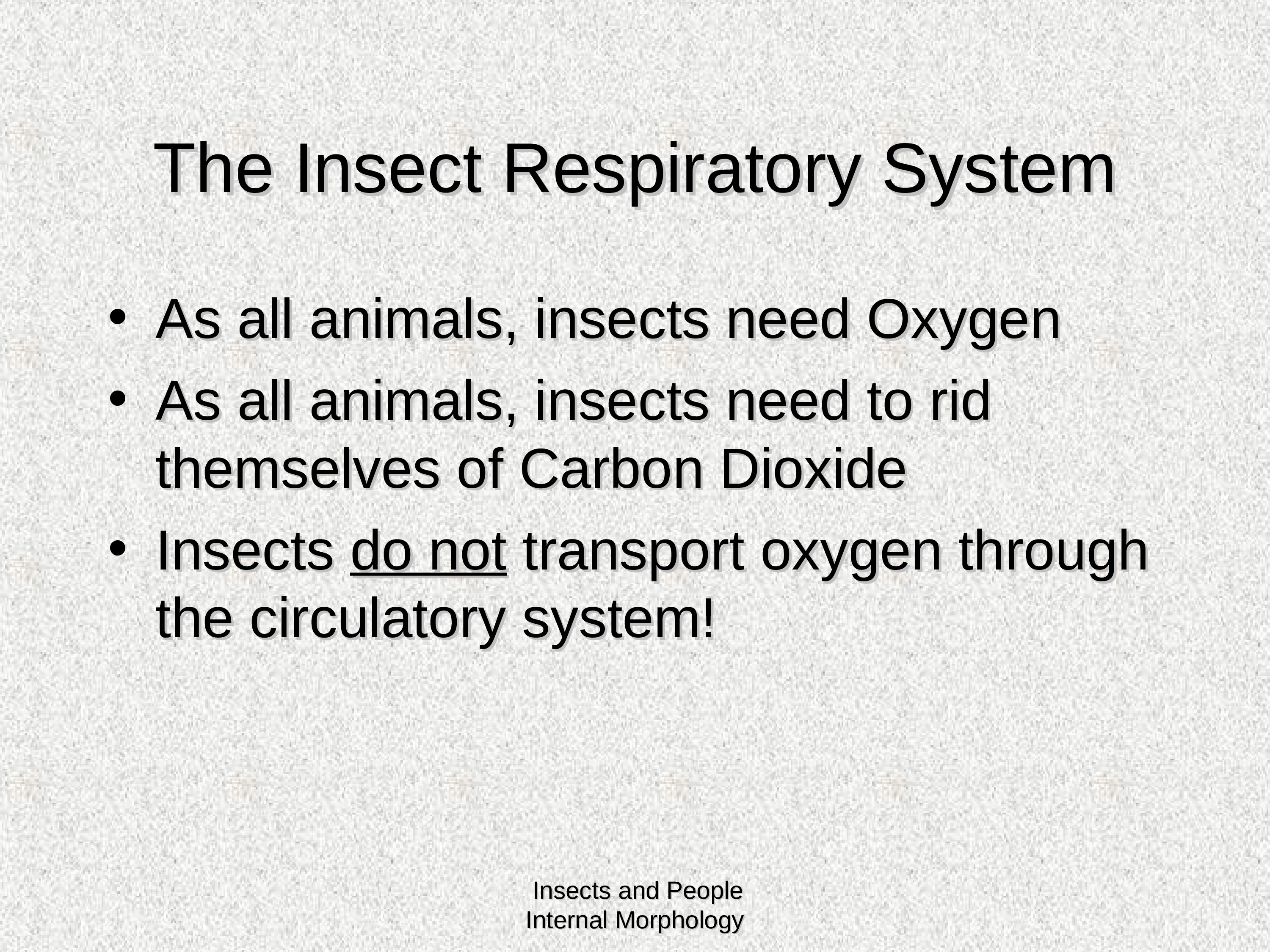 The Insect Respiratory System

• As all animals, insects need Oxygen
• As all animals, insects need to rid themselves of Carbon Dioxide
• Insects do not transport oxygen through the circulatory system!

Insects and People
Internal Morphology